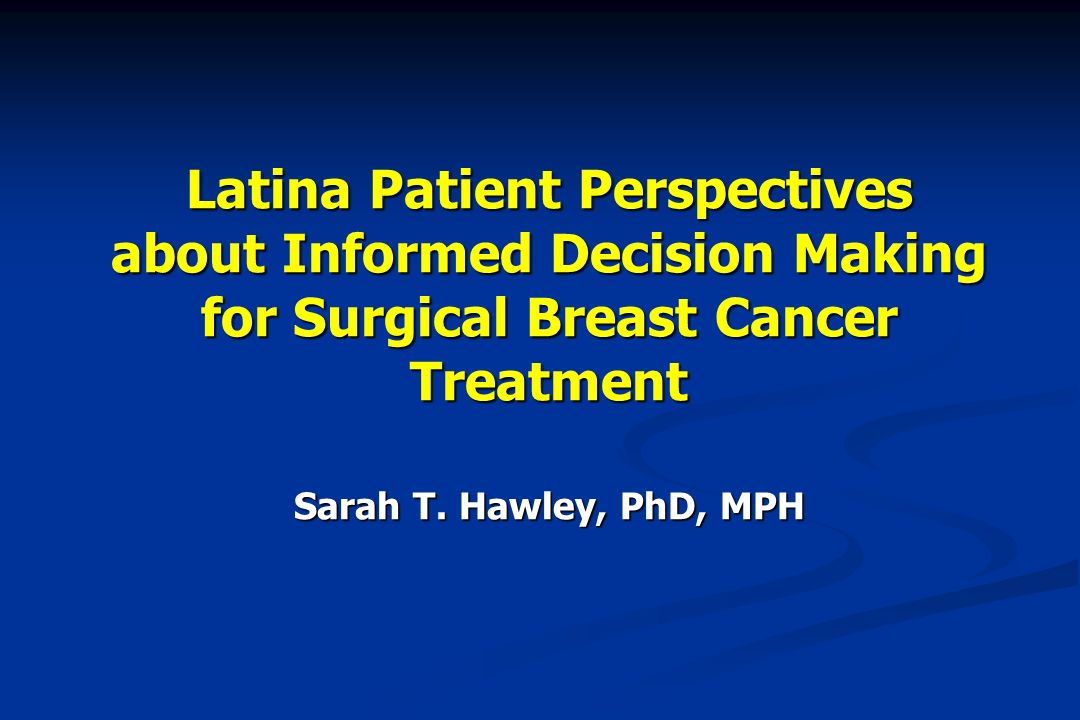 Latina Patient Perspectives about Informed Decision Making for Surgical Breast Cancer Treatment

Sarah T. Hawley, PhD, MPH